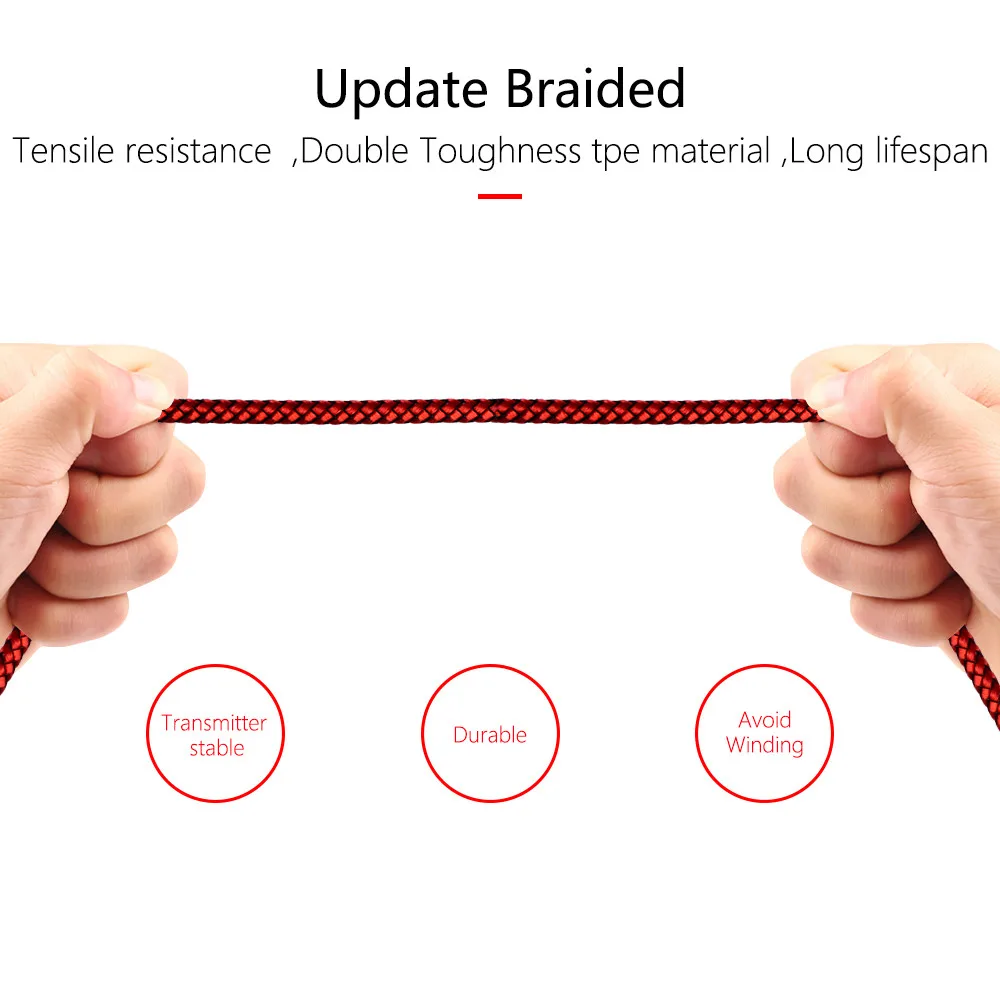 Update Braided

Tensile resistance ,Double Toughness tpe material ,Long lifespan

Transmitter stable

Durable

Avoid Winding